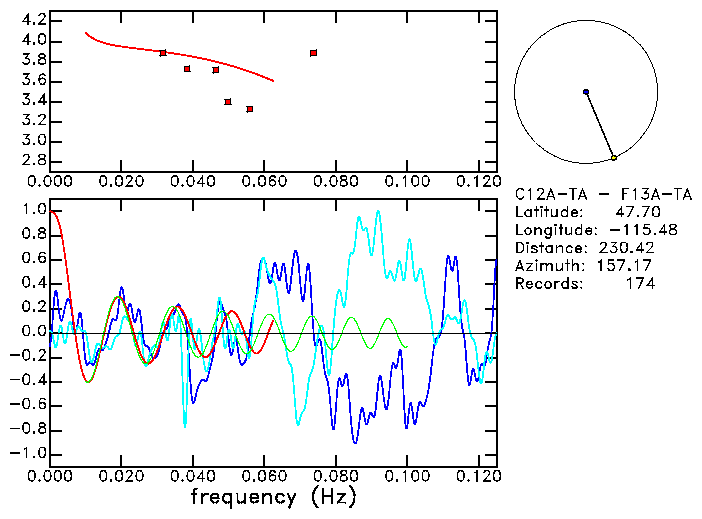 4.2
4.0
3.8
3.6
3.4
3.2
3.0
2.8
0.000 0.020 0.040 0.060 0.080 0.100 0.120

C12A-TA - F13A-TA
Latitude: 47.70
Longitude: -115.48
Distance: 230.42
Azimuth: 157.17
Records: 174

1.0
0.8
0.6
0.4
0.2
0.0
-0.2
-0.4
-0.6
-0.8
-1.0
0.000 0.020 0.040 0.060 0.080 0.100 0.120
frequency (Hz)